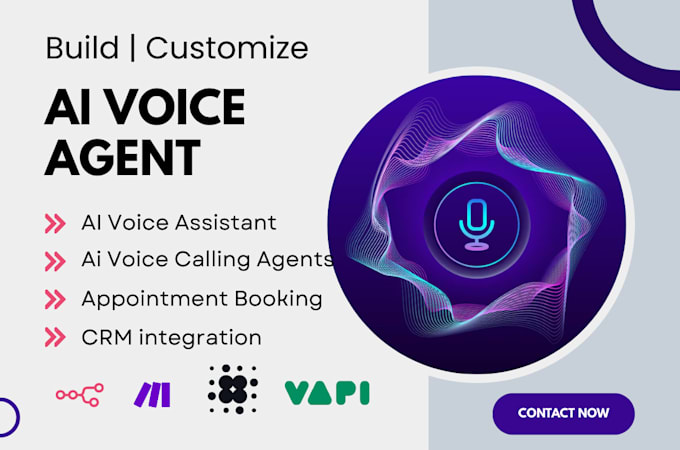 Build | Customize

AI VOICE AGENT

AI Voice Assistant

Ai Voice Calling Agents

Appointment Booking

CRM integration

VAPI

CONTACT NOW